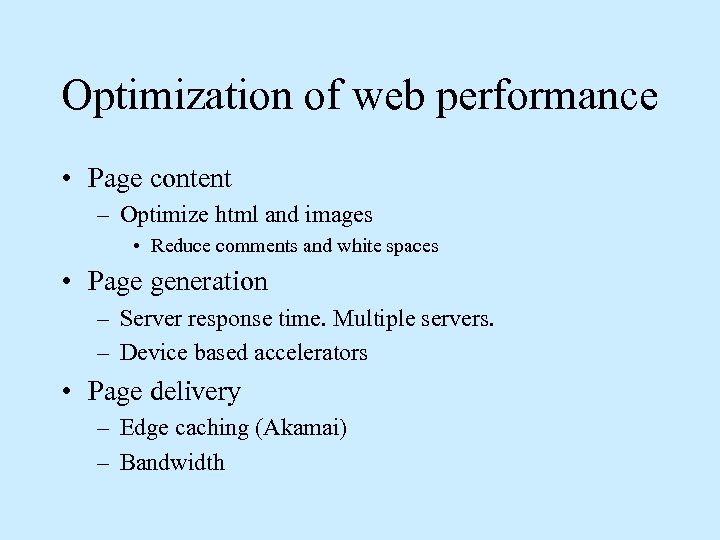 Optimization of web performance

• Page content
  – Optimize html and images
    • Reduce comments and white spaces
• Page generation
  – Server response time. Multiple servers.
  – Device based accelerators
• Page delivery
  – Edge caching (Akamai)
  – Bandwidth